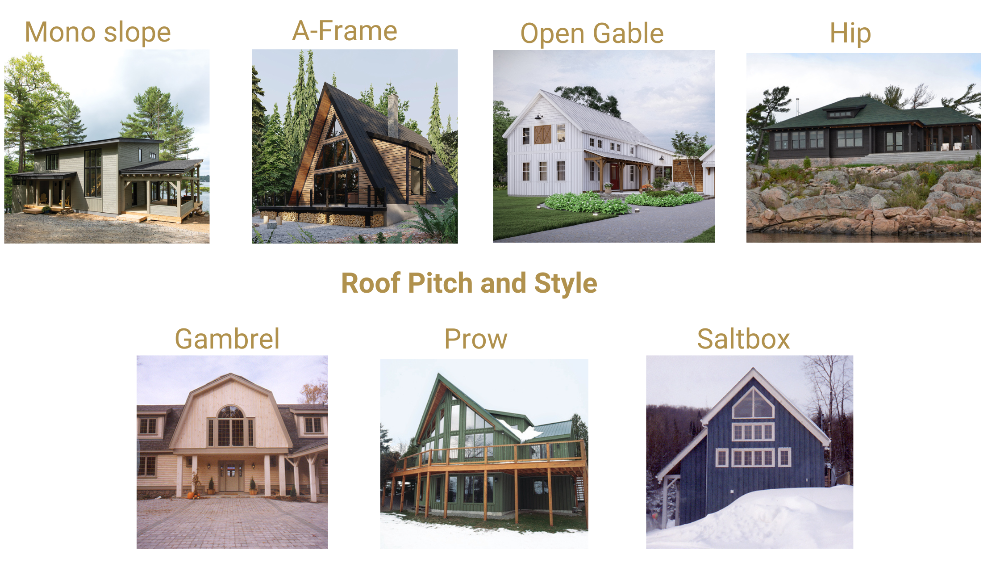 Mono slope

A-Frame

Open Gable

Hip

Roof Pitch and Style

Gambrel

Prow

Saltbox